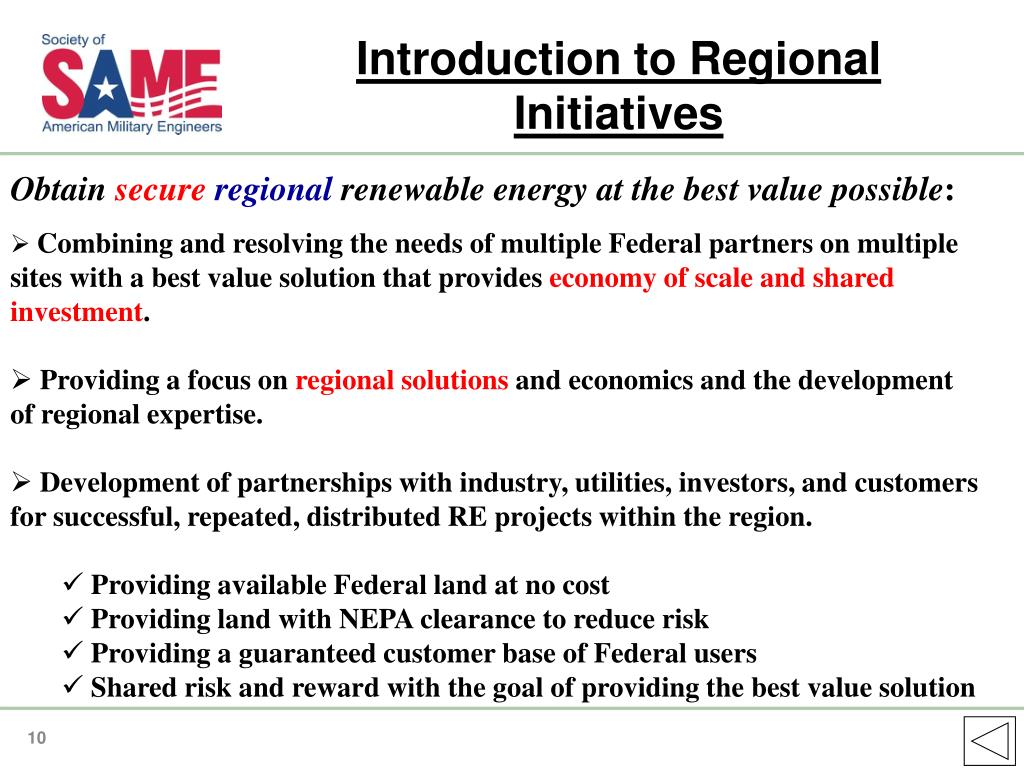 Society of
SAME
American Military Engineers

Introduction to Regional Initiatives

Obtain secure regional renewable energy at the best value possible:

➢ Combining and resolving the needs of multiple Federal partners on multiple sites with a best value solution that provides economy of scale and shared investment.

➢ Providing a focus on regional solutions and economics and the development of regional expertise.

➢ Development of partnerships with industry, utilities, investors, and customers for successful, repeated, distributed RE projects within the region.

✓ Providing available Federal land at no cost
✓ Providing land with NEPA clearance to reduce risk
✓ Providing a guaranteed customer base of Federal users
✓ Shared risk and reward with the goal of providing the best value solution

10